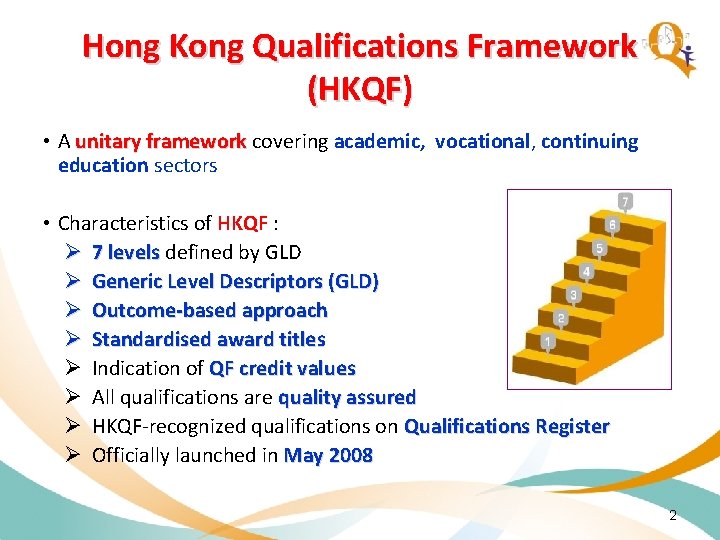 Hong Kong Qualifications Framework (HKQF)

• A unitary framework covering academic, vocational, continuing education sectors

• Characteristics of HKQF :
➢ 7 levels defined by GLD
➢ Generic Level Descriptors (GLD)
➢ Outcome-based approach
➢ Standardised award titles
➢ Indication of QF credit values
➢ All qualifications are quality assured
➢ HKQF-recognized qualifications on Qualifications Register
➢ Officially launched in May 2008

7
6
5
4
3
2
1

2